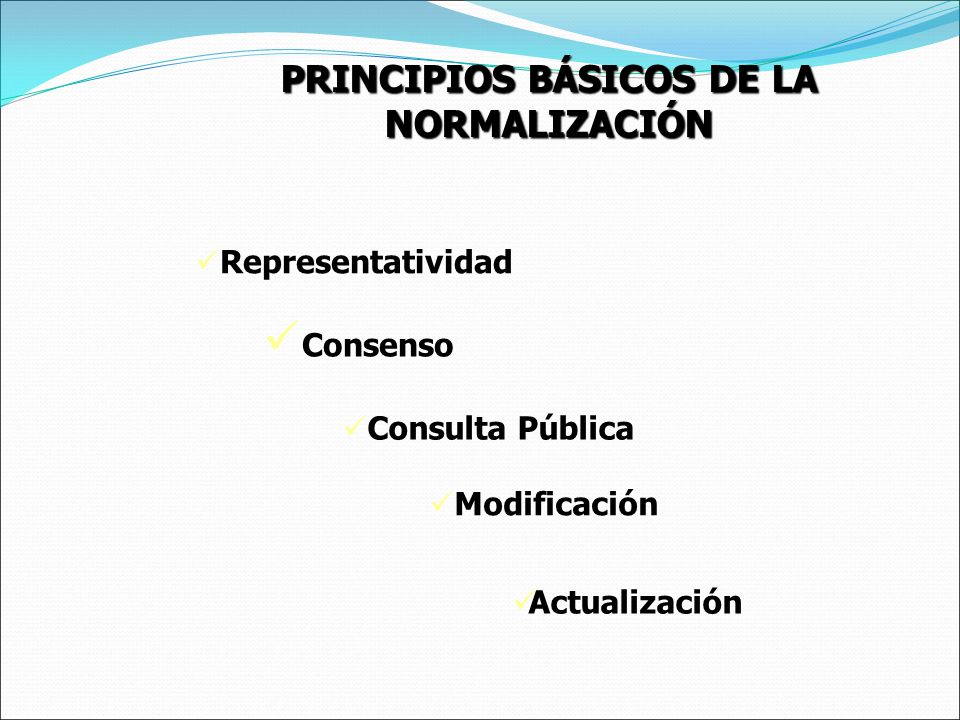 PRINCIPIOS BÁSICOS DE LA NORMALIZACIÓN

✓Representatividad

✓Consenso

✓Consulta Pública

✓Modificación

✓Actualización